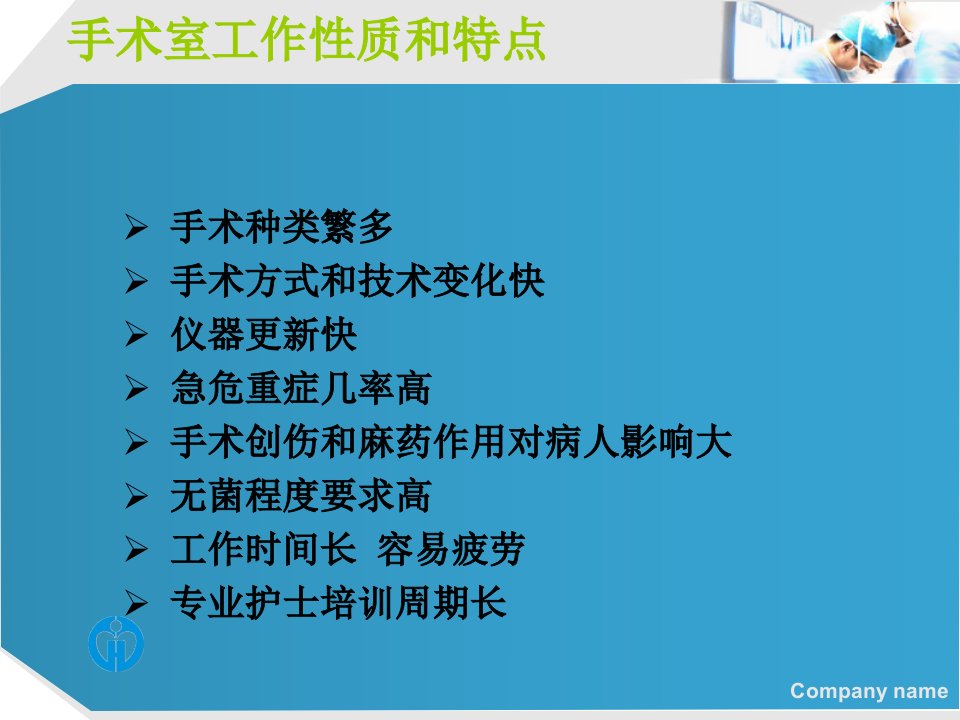 手术室工作性质和特点

➢ 手术种类繁多
➢ 手术方式和技术变化快
➢ 仪器更新快
➢ 急危重症几率高
➢ 手术创伤和麻药作用对病人影响大
➢ 无菌程度要求高
➢ 工作时间长 容易疲劳
➢ 专业护士培训周期长

Company name